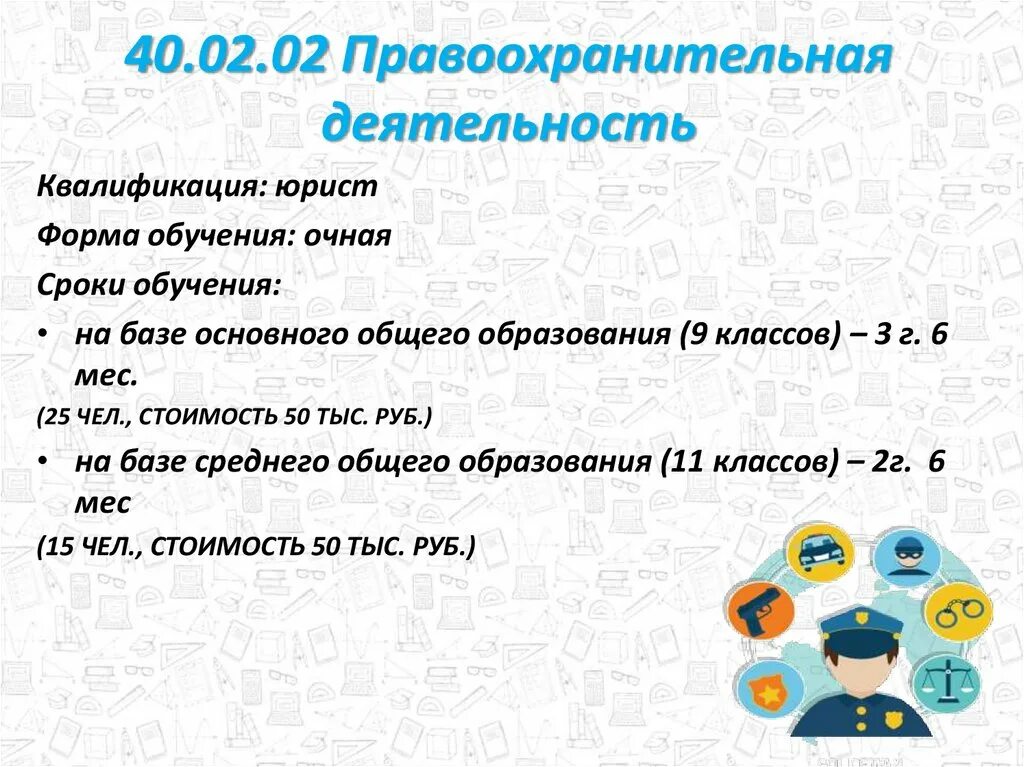 40.02.02 Правоохранительная деятельность

Квалификация: юрист

Форма обучения: очная

Сроки обучения:

• на базе основного общего образования (9 классов) – 3 г. 6 мес.

(25 ЧЕЛ., СТОИМОСТЬ 50 ТЫС. РУБ.)

• на базе среднего общего образования (11 классов) – 2г. 6 мес

(15 ЧЕЛ., СТОИМОСТЬ 50 ТЫС. РУБ.)